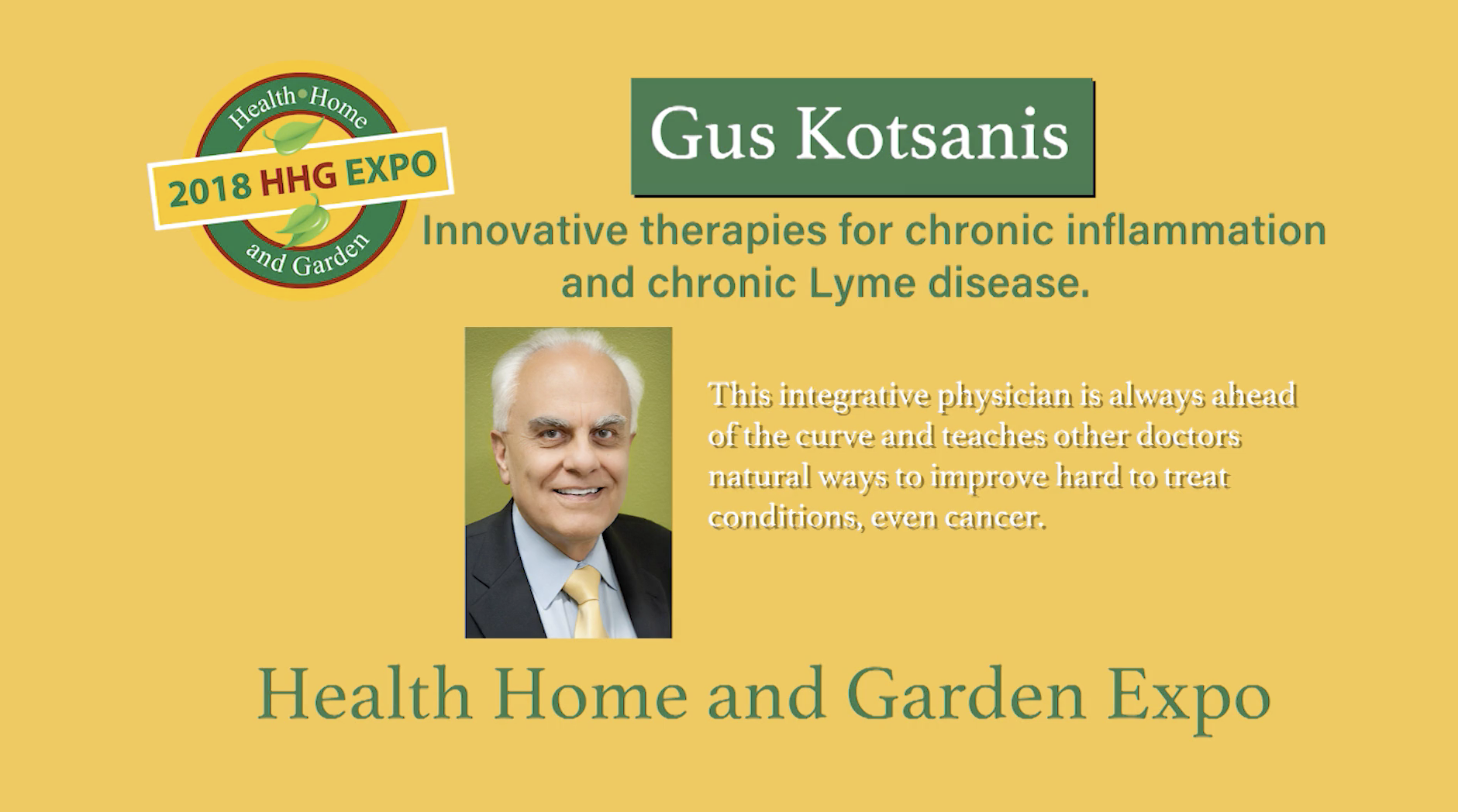 Health • Home
2018 HHG EXPO
and Garden

Gus Kotsanis

Innovative therapies for chronic inflammation and chronic Lyme disease.

This integrative physician is always ahead of the curve and teaches other doctors natural ways to improve hard to treat conditions, even cancer.

Health Home and Garden Expo